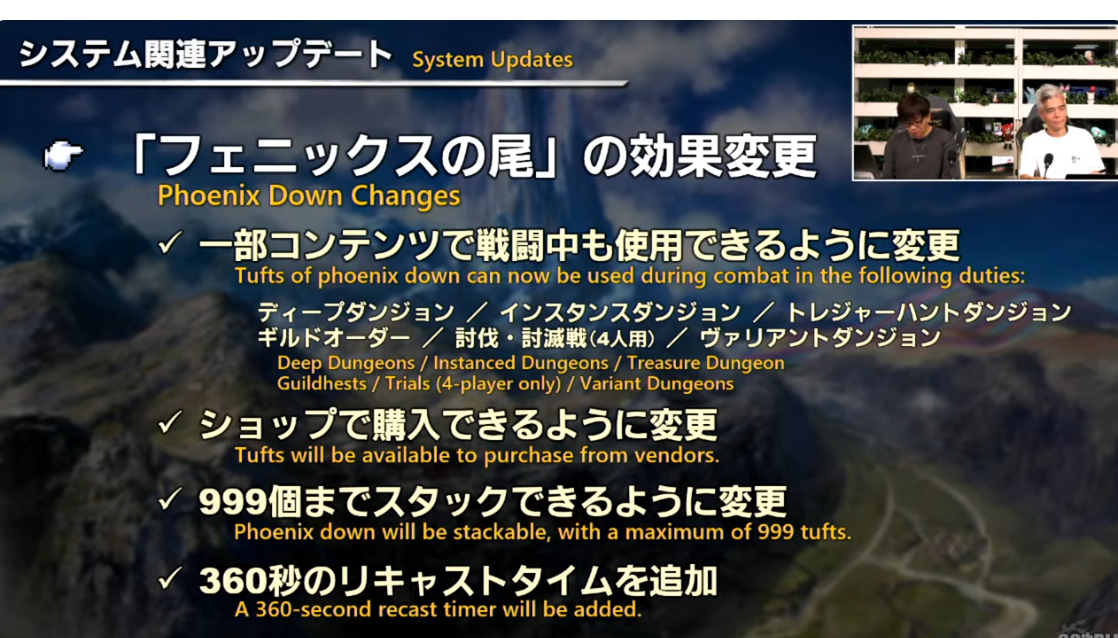 システム関連アップデート System Updates

「フェニックスの尾」の効果変更
Phoenix Down Changes

✓ 一部コンテンツで戦闘中も使用できるように変更
Tufts of phoenix down can now be used during combat in the following duties:

ディープダンジョン ／ インスタンスダンジョン ／ トレジャーハントダンジョン
ギルドオーダー ／ 討伐・討滅戦(4人用) ／ ヴァリアントダンジョン
Deep Dungeons / Instanced Dungeons / Treasure Dungeon
Guildhests / Trials (4-player only) / Variant Dungeons

✓ ショップで購入できるように変更
Tufts will be available to purchase from vendors.

✓ 999個までスタックできるように変更
Phoenix down will be stackable, with a maximum of 999 tufts.

✓ 360秒のリキャストタイムを追加
A 360-second recast timer will be added.